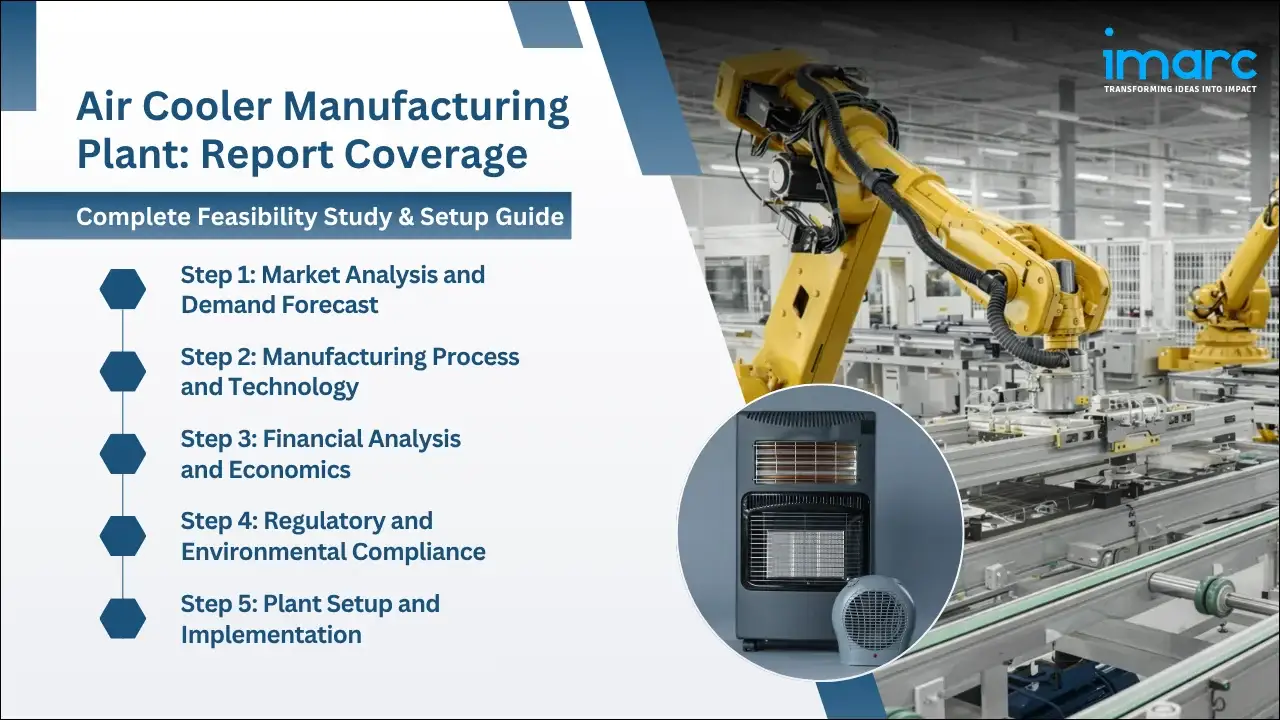 imarc
TRANSFORMING IDEAS INTO IMPACT

Air Cooler Manufacturing Plant: Report Coverage

Complete Feasibility Study & Setup Guide

Step 1: Market Analysis and Demand Forecast

Step 2: Manufacturing Process and Technology

Step 3: Financial Analysis and Economics

Step 4: Regulatory and Environmental Compliance

Step 5: Plant Setup and Implementation